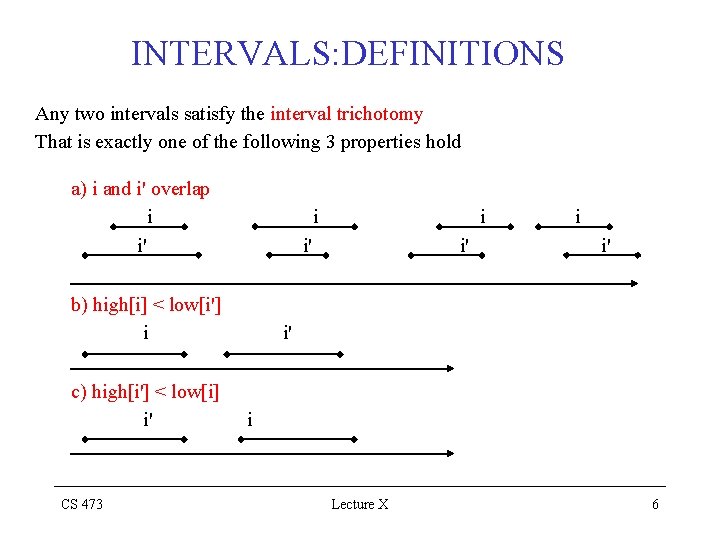 INTERVALS:DEFINITIONS

Any two intervals satisfy the interval trichotomy
That is exactly one of the following 3 properties hold

a) i and i' overlap

i i i i
i' i' i' i'

b) high[i] < low[i']

i i'

c) high[i'] < low[i]

i' i

CS 473 Lecture X 6